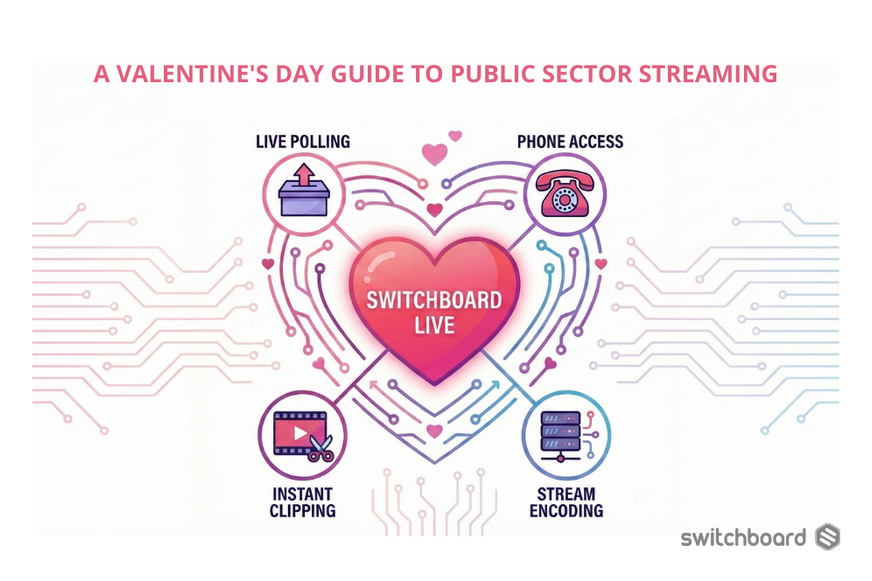 A VALENTINE'S DAY GUIDE TO PUBLIC SECTOR STREAMING

LIVE POLLING

PHONE ACCESS

SWITCHBOARD LIVE

INSTANT CLIPPING

STREAM ENCODING

switchboard